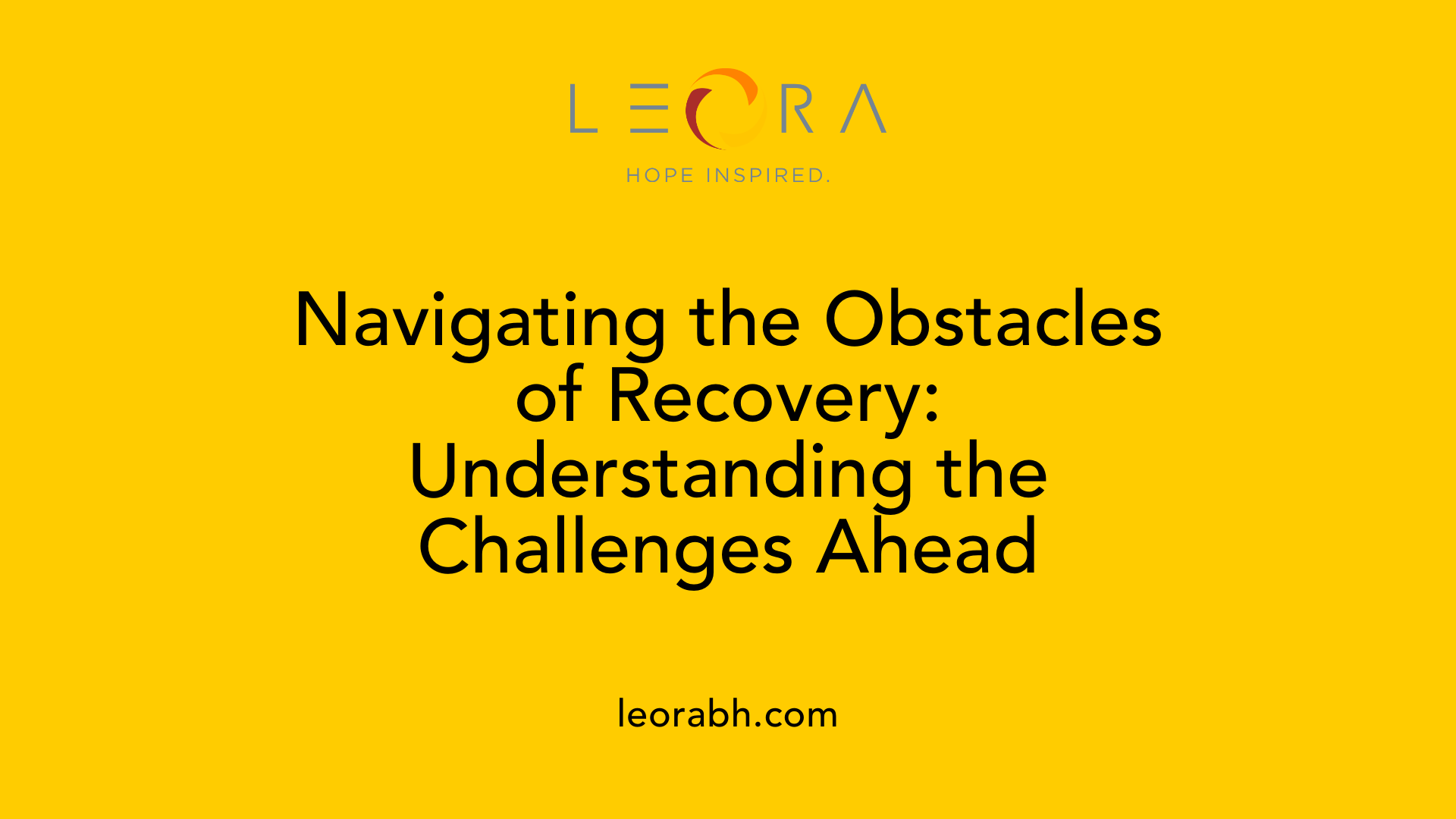 LEORA

HOPE INSPIRED.

Navigating the Obstacles of Recovery: Understanding the Challenges Ahead

leorabh.com